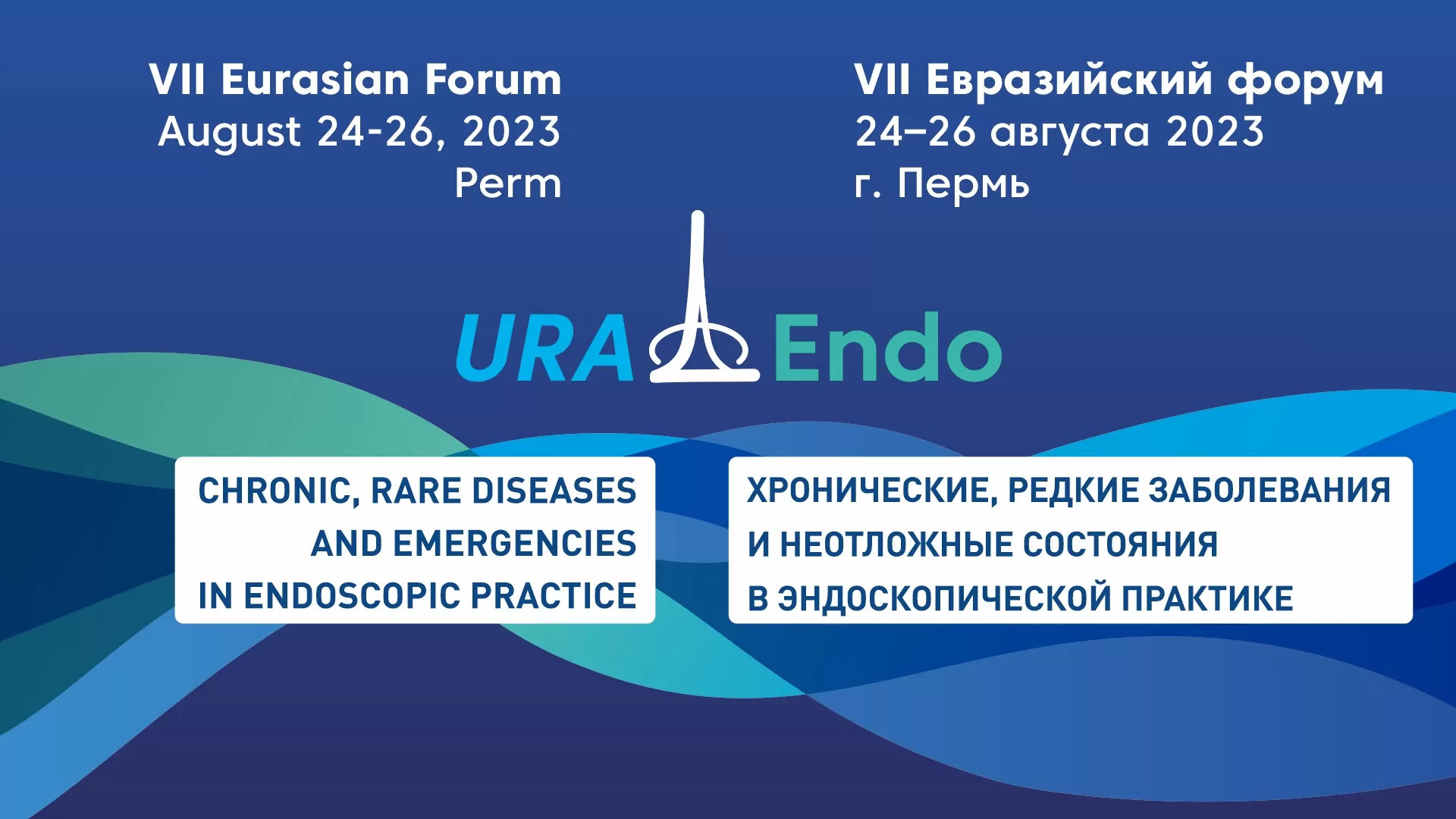 VII Eurasian Forum
August 24-26, 2023
Perm

VII Евразийский форум
24–26 августа 2023
г. Пермь

URA Endo

CHRONIC, RARE DISEASES AND EMERGENCIES IN ENDOSCOPIC PRACTICE

ХРОНИЧЕСКИЕ, РЕДКИЕ ЗАБОЛЕВАНИЯ И НЕОТЛОЖНЫЕ СОСТОЯНИЯ В ЭНДОСКОПИЧЕСКОЙ ПРАКТИКЕ